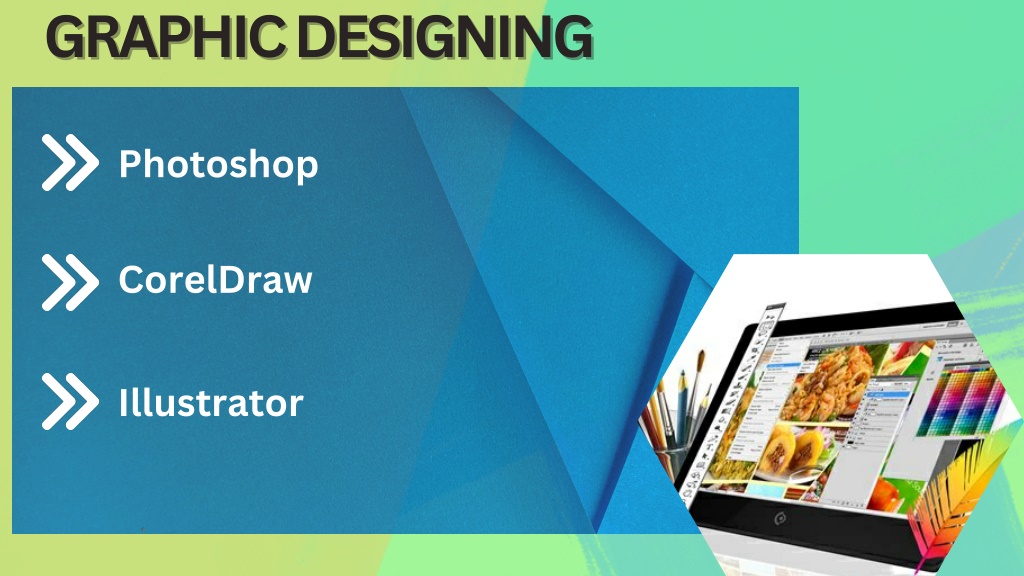 GRAPHIC DESIGNING

Photoshop

CorelDraw

Illustrator